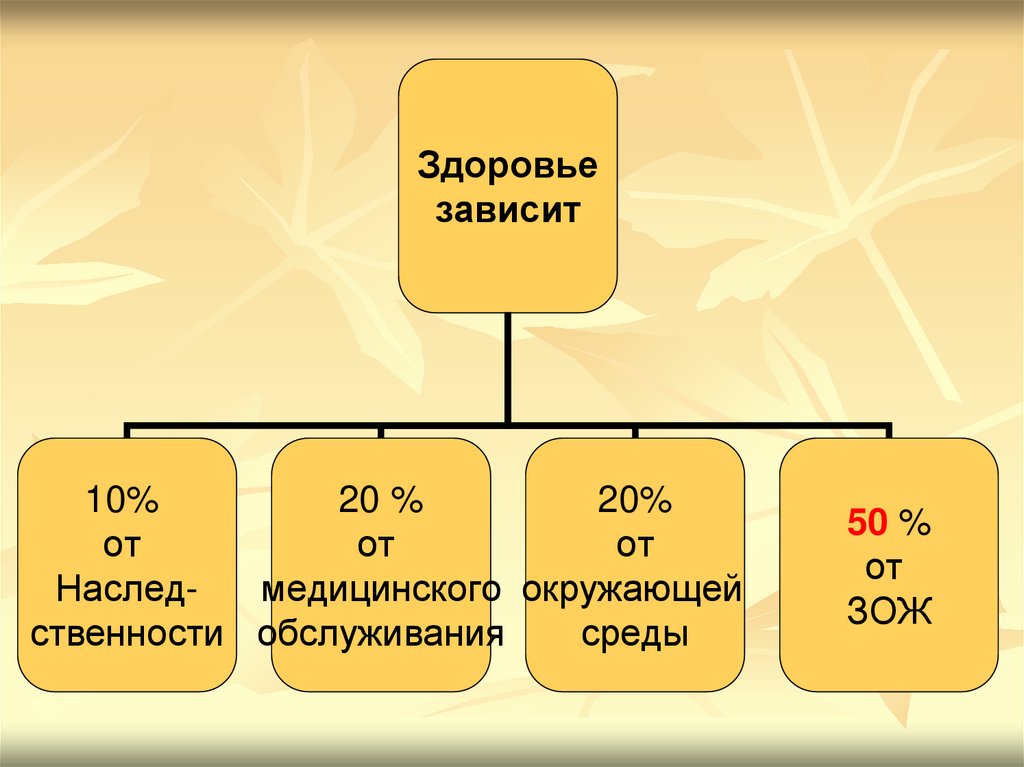 Здоровье зависит

10% от Наследственности

20 % от медицинского обслуживания

20% от окружающей среды

50 % от ЗОЖ